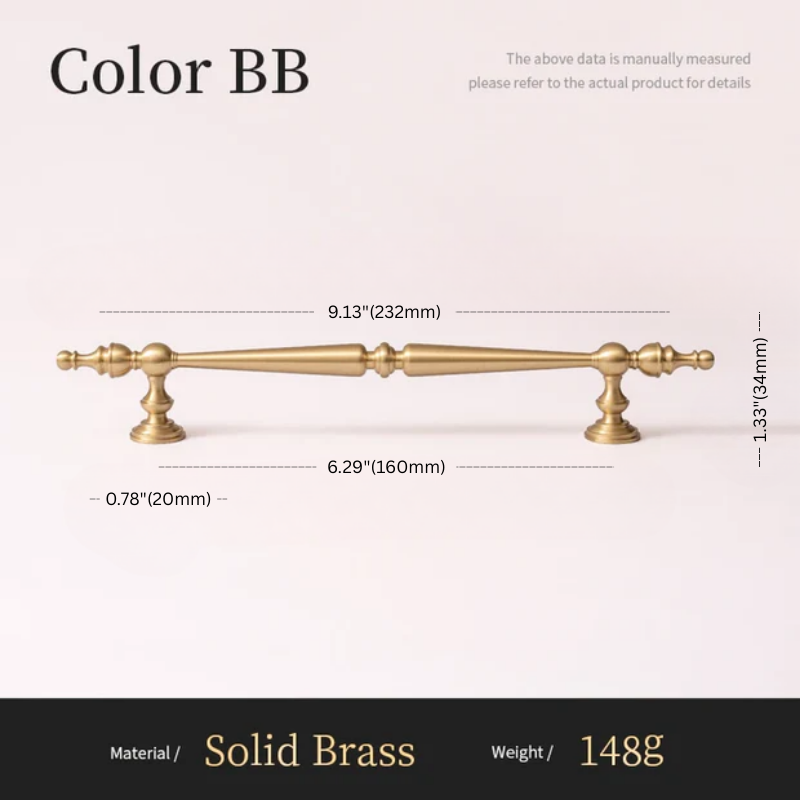 Color BB

The above data is manually measured
please refer to the actual product for details

9.13"(232mm)

1.33"(34mm)

6.29"(160mm)

0.78"(20mm)

Material / Solid Brass

Weight / 148g